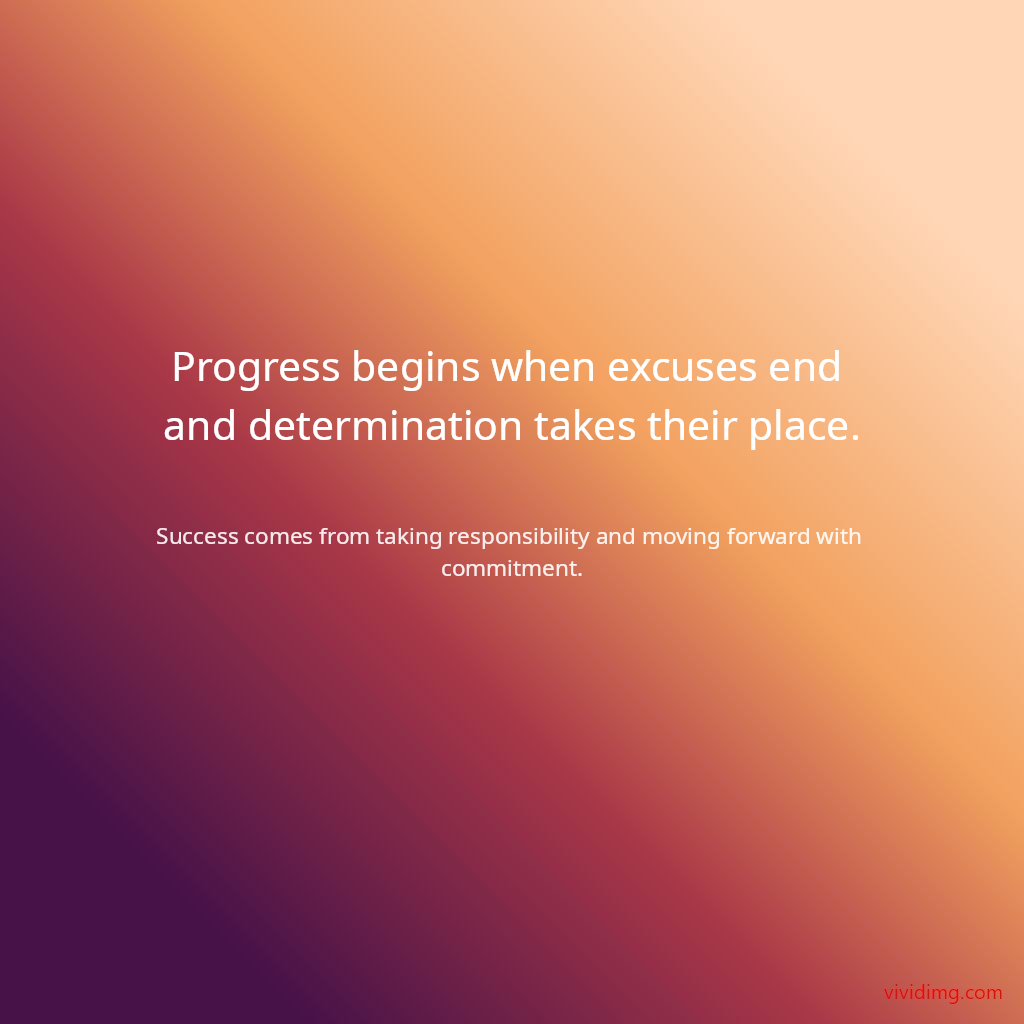 Progress begins when excuses end and determination takes their place.

Success comes from taking responsibility and moving forward with commitment.

vividimg.com